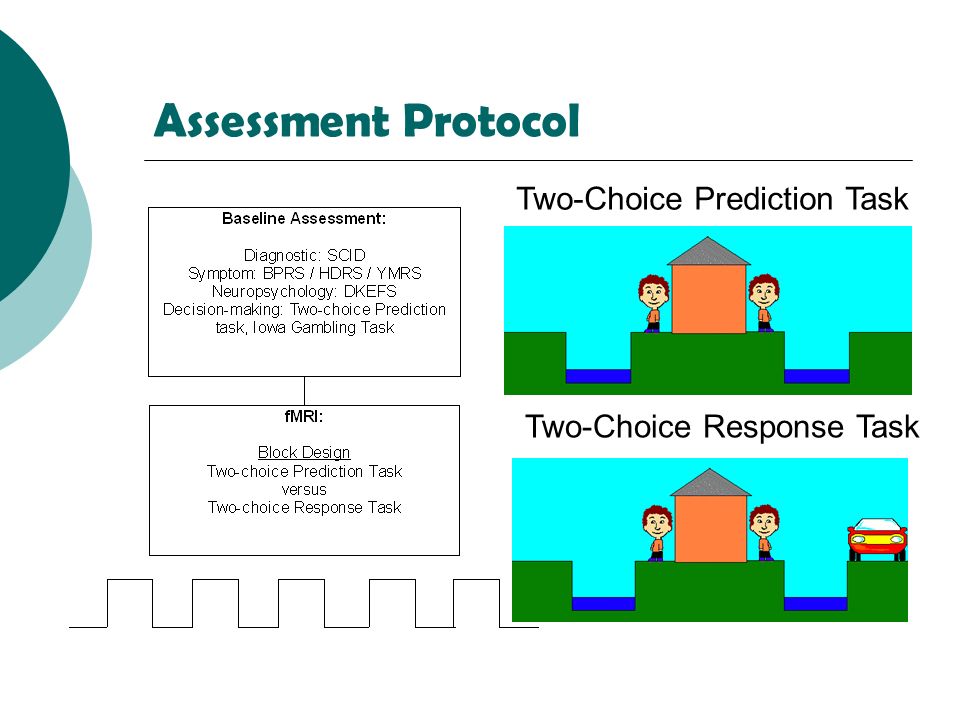 Assessment Protocol

Baseline Assessment:

Diagnostic: SCID
Symptom: BPRS / HDRS / YMRS
Neuropsychology: DKEFS
Decision-making: Two-choice Prediction task, Iowa Gambling Task

fMRI:

Block Design
Two-choice Prediction Task
versus
Two-choice Response Task

Two-Choice Prediction Task

Two-Choice Response Task